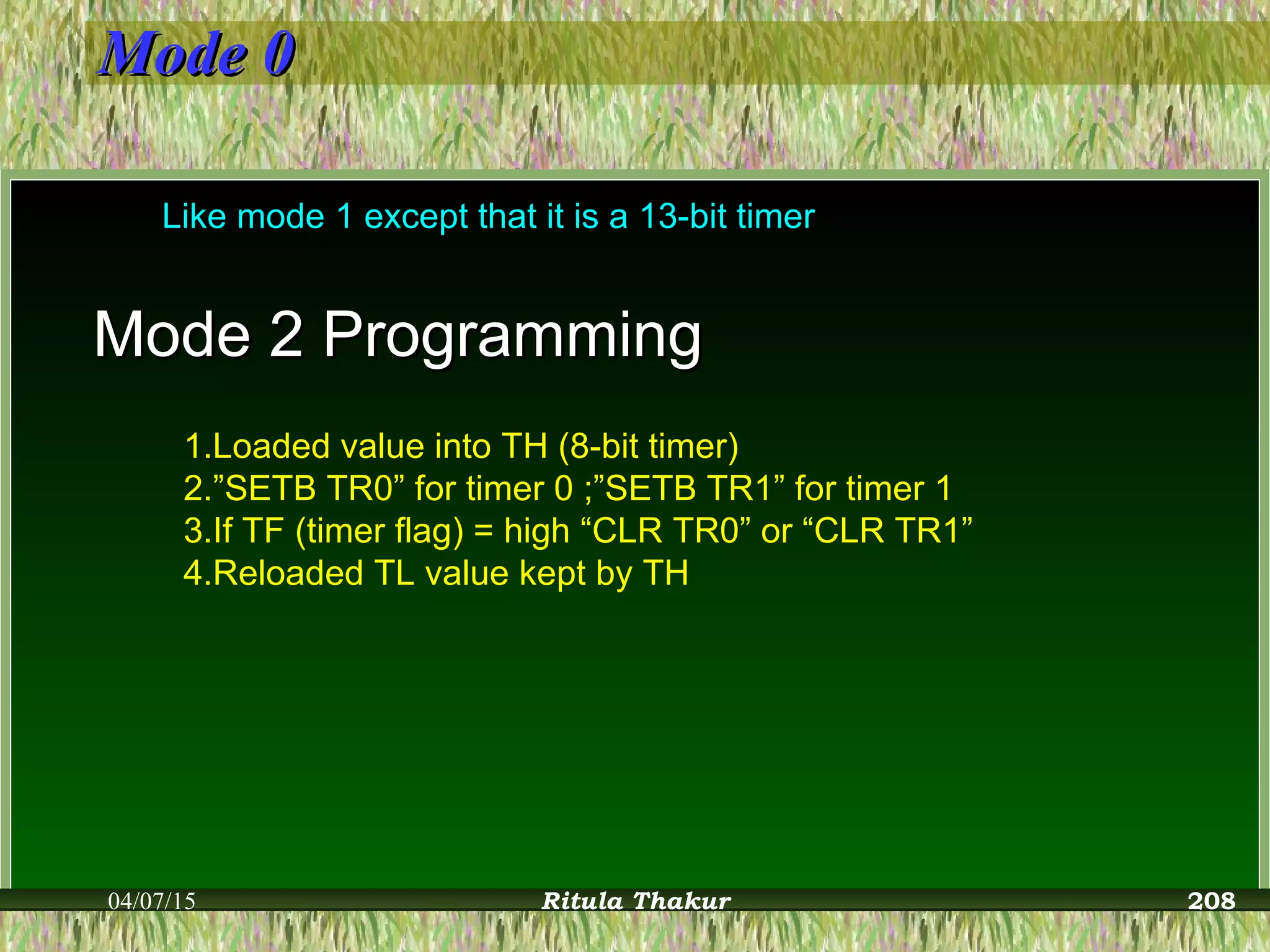 Mode 0

Like mode 1 except that it is a 13-bit timer

Mode 2 Programming

1.Loaded value into TH (8-bit timer)
2.”SETB TR0” for timer 0 ;”SETB TR1” for timer 1
3.If TF (timer flag) = high “CLR TR0” or “CLR TR1”
4.Reloaded TL value kept by TH

04/07/15 Ritula Thakur 208